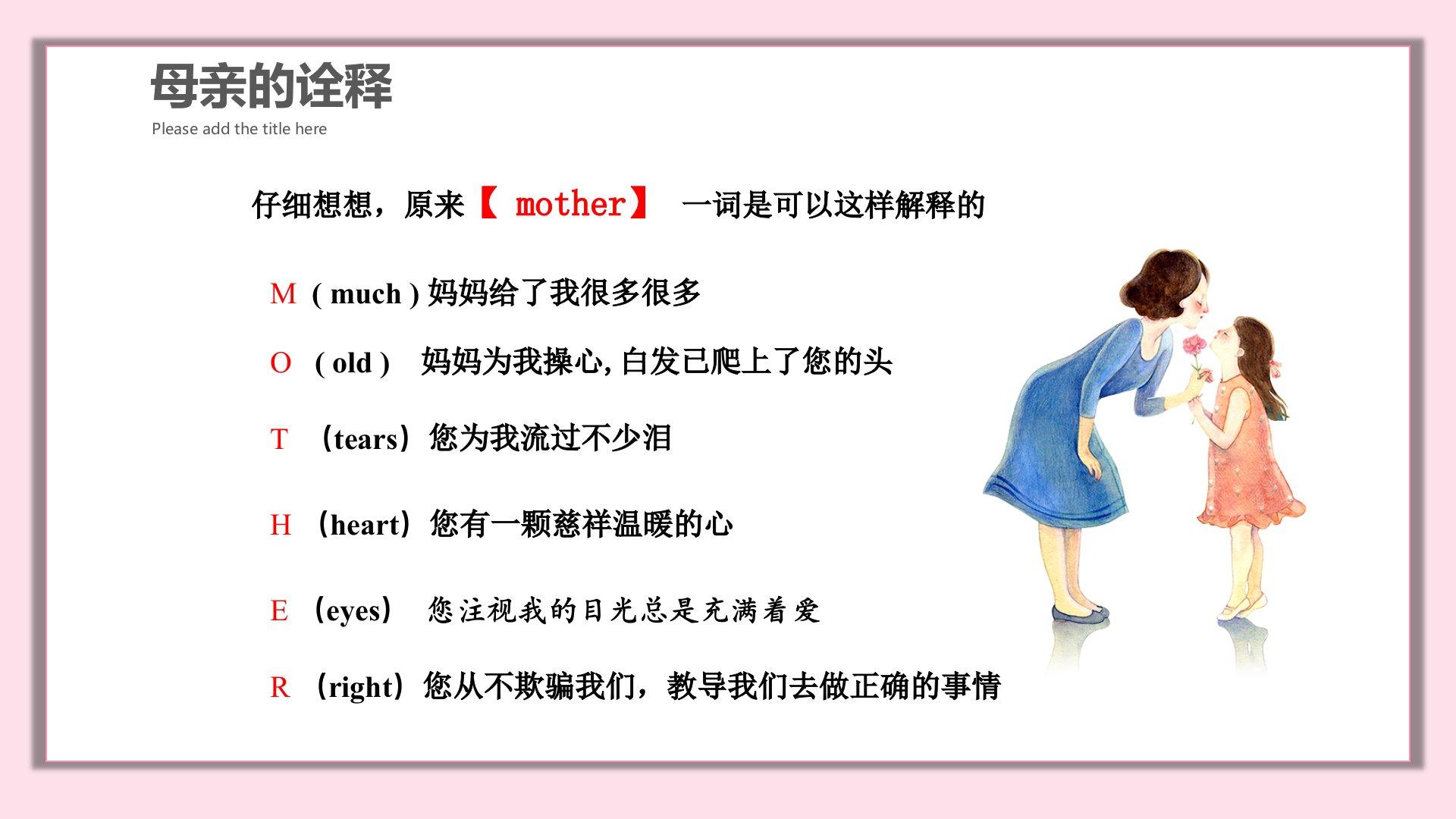 母亲的诠释
Please add the title here

仔细想想，原来【 mother】 一词是可以这样解释的

M ( much ) 妈妈给了我很多很多

O ( old ) 妈妈为我操心, 白发已爬上了您的头

T （tears）您为我流过不少泪

H （heart）您有一颗慈祥温暖的心

E （eyes） 您注视我的目光总是充满着爱

R （right）您从不欺骗我们，教导我们去做正确的事情